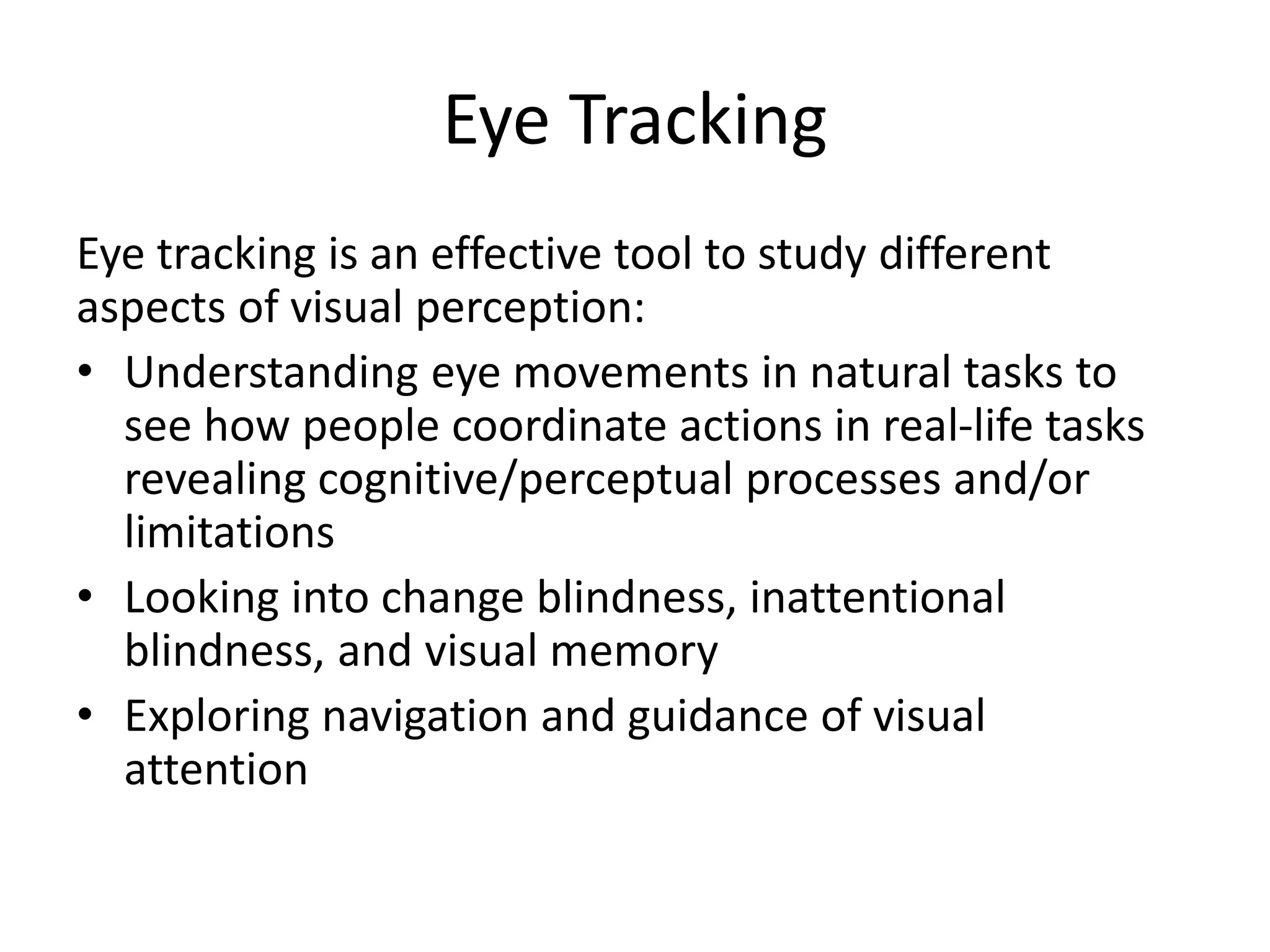 Eye Tracking

Eye tracking is an effective tool to study different aspects of visual perception:

• Understanding eye movements in natural tasks to see how people coordinate actions in real-life tasks revealing cognitive/perceptual processes and/or limitations
• Looking into change blindness, inattentional blindness, and visual memory
• Exploring navigation and guidance of visual attention